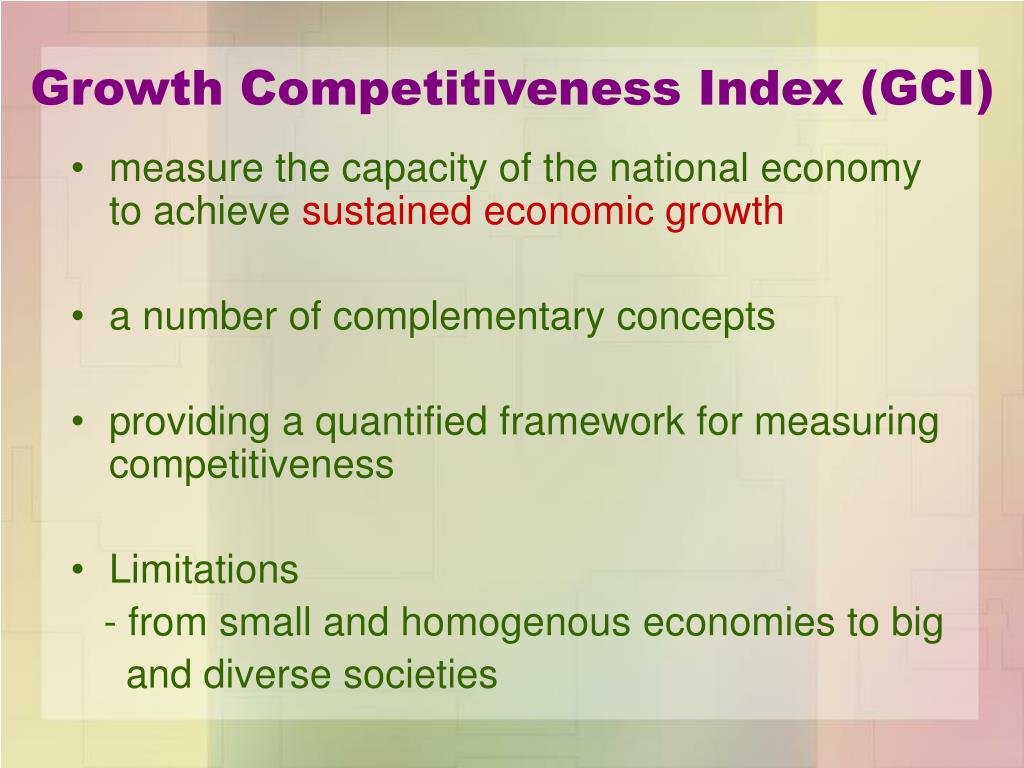 Growth Competitiveness Index (GCI)

• measure the capacity of the national economy to achieve sustained economic growth

• a number of complementary concepts

• providing a quantified framework for measuring competitiveness

• Limitations
- from small and homogenous economies to big and diverse societies